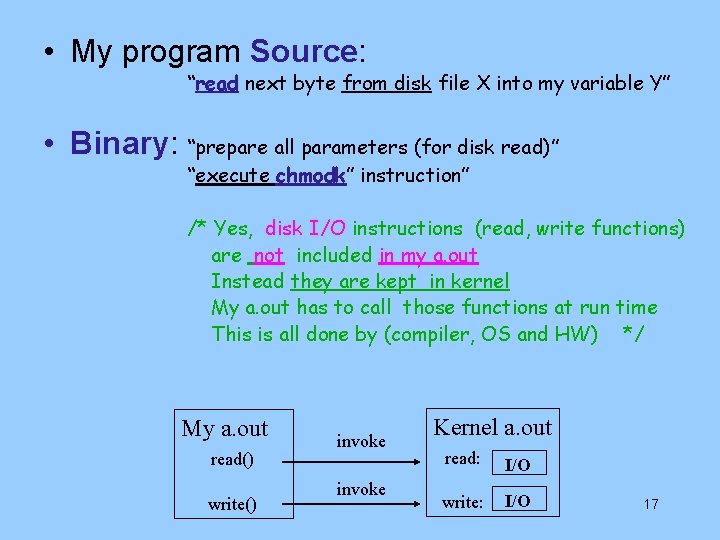 • My program Source:
"read next byte from disk file X into my variable Y"

• Binary: "prepare all parameters (for disk read)"
"execute chmodk" instruction"

/* Yes, disk I/O instructions (read, write functions)
are not included in my a.out
Instead they are kept in kernel
My a.out has to call those functions at run time
This is all done by (compiler, OS and HW) */

My a.out
read()
write()

invoke
invoke

Kernel a.out
read: I/O
write: I/O

17